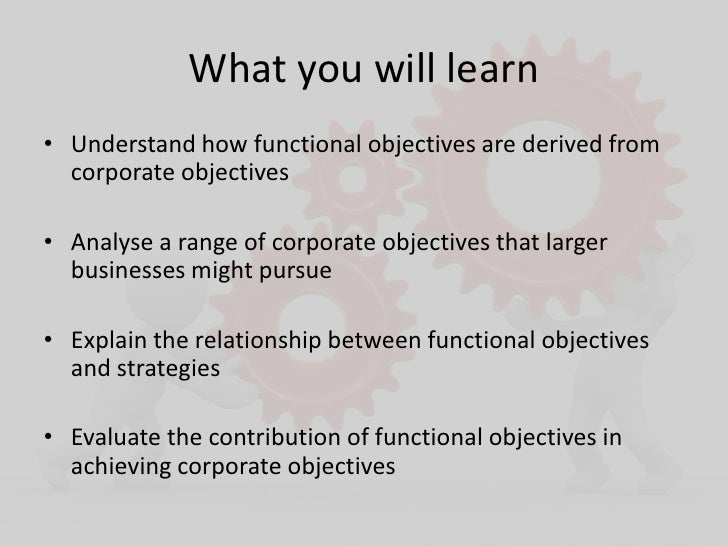 What you will learn

• Understand how functional objectives are derived from corporate objectives

• Analyse a range of corporate objectives that larger businesses might pursue

• Explain the relationship between functional objectives and strategies

• Evaluate the contribution of functional objectives in achieving corporate objectives